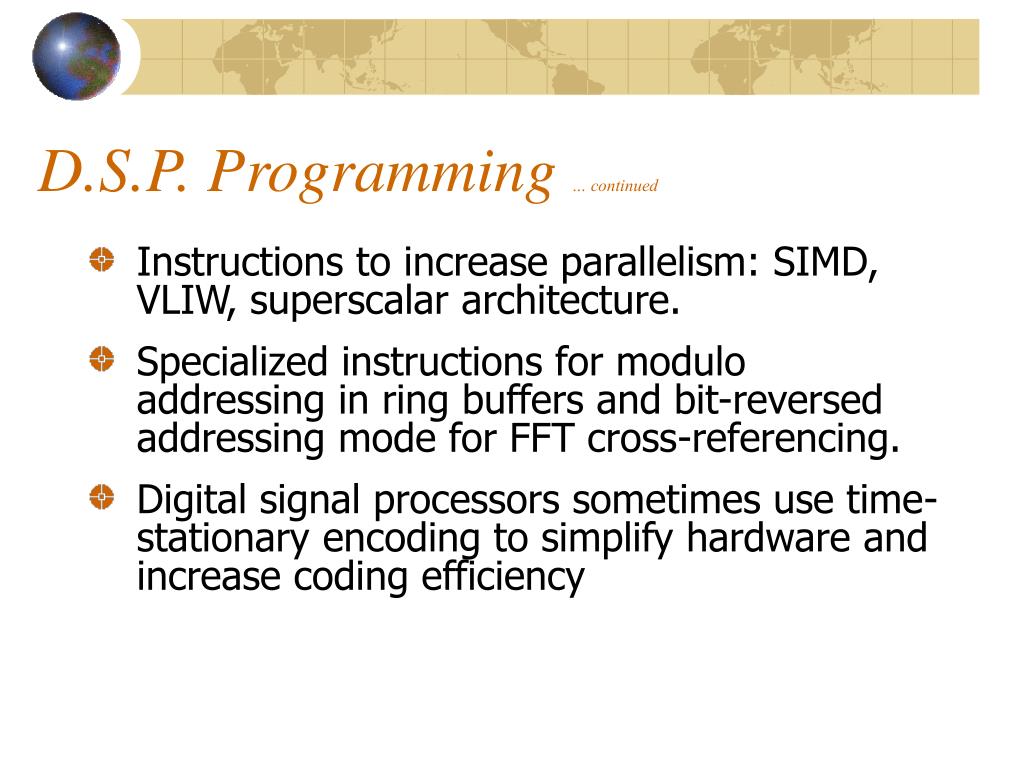 D.S.P. Programming … continued

Instructions to increase parallelism: SIMD, VLIW, superscalar architecture.

Specialized instructions for modulo addressing in ring buffers and bit-reversed addressing mode for FFT cross-referencing.

Digital signal processors sometimes use time-stationary encoding to simplify hardware and increase coding efficiency